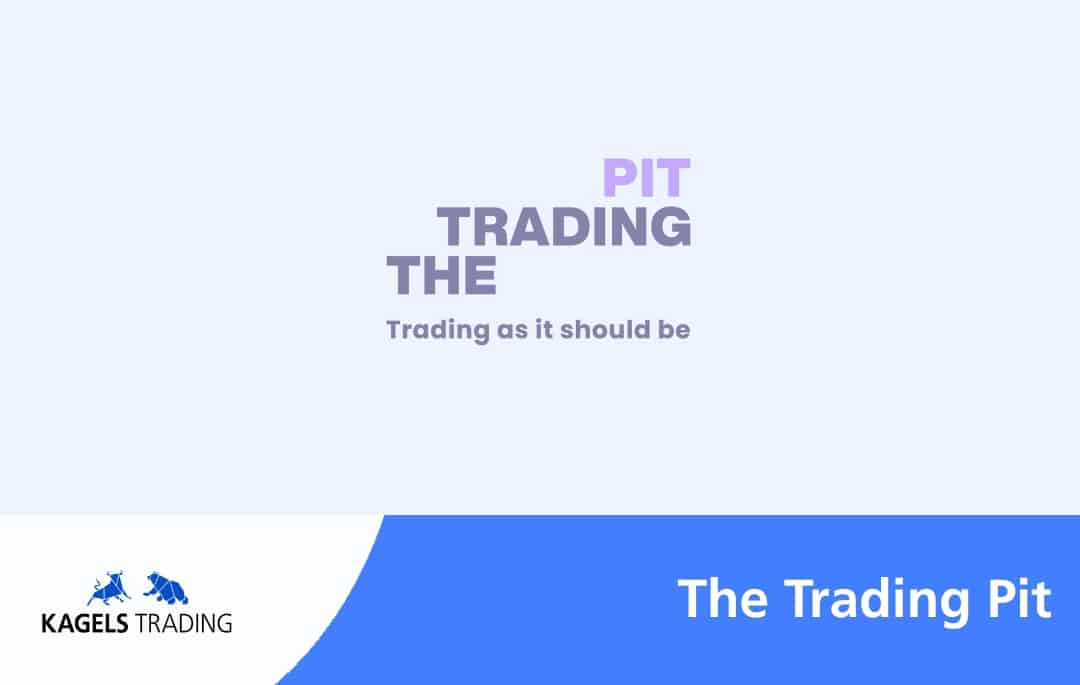 PIT
TRADING
THE

Trading as it should be

KAGELS TRADING

The Trading Pit